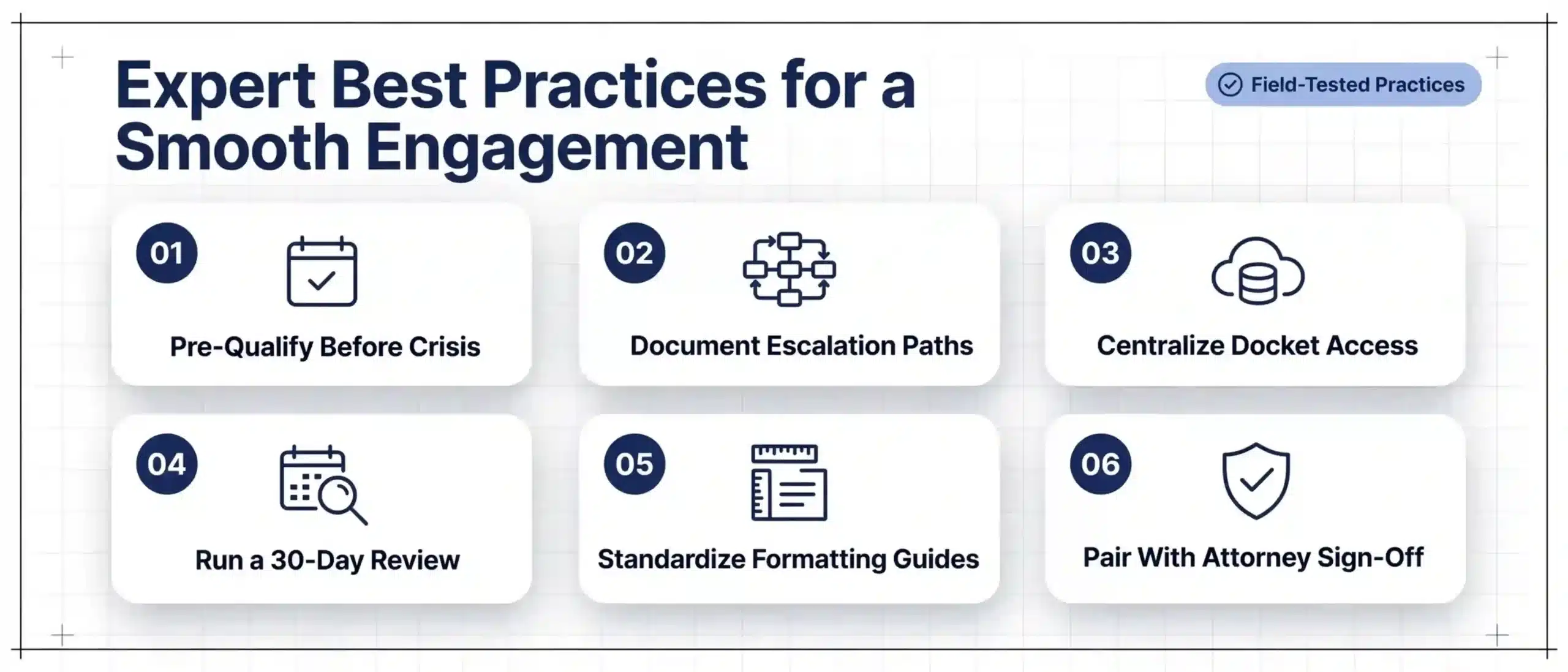 Expert Best Practices for a Smooth Engagement

Field-Tested Practices

01
Pre-Qualify Before Crisis

02
Document Escalation Paths

03
Centralize Docket Access

04
Run a 30-Day Review

05
Standardize Formatting Guides

06
Pair With Attorney Sign-Off